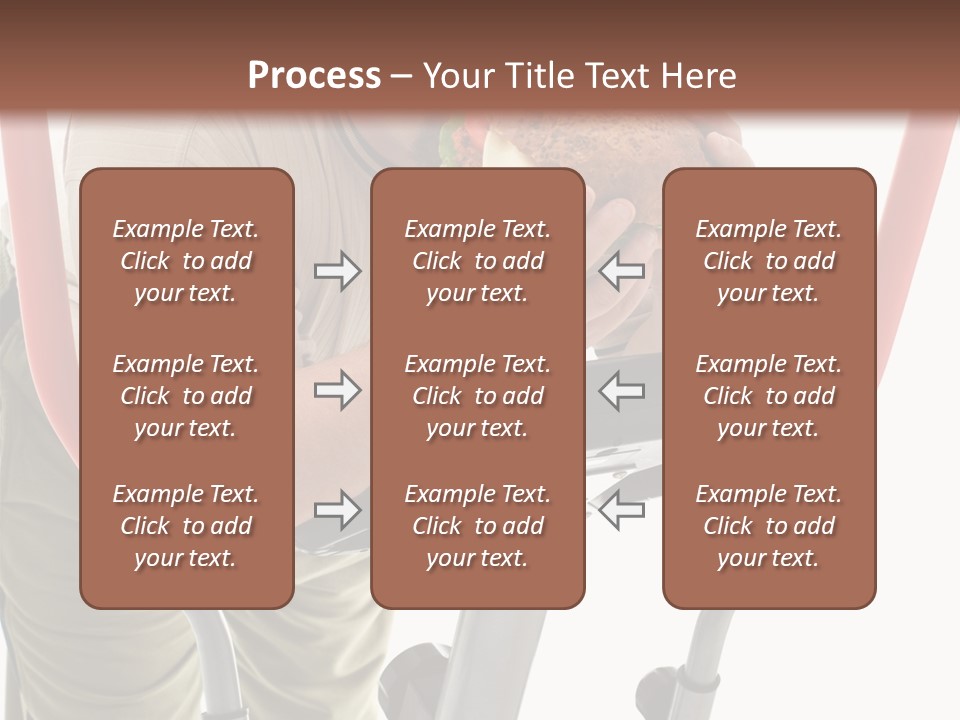 Process – Your Title Text Here

Example Text. Click to add your text.

Example Text. Click to add your text.

Example Text. Click to add your text.

Example Text. Click to add your text.

Example Text. Click to add your text.

Example Text. Click to add your text.

Example Text. Click to add your text.

Example Text. Click to add your text.

Example Text. Click to add your text.